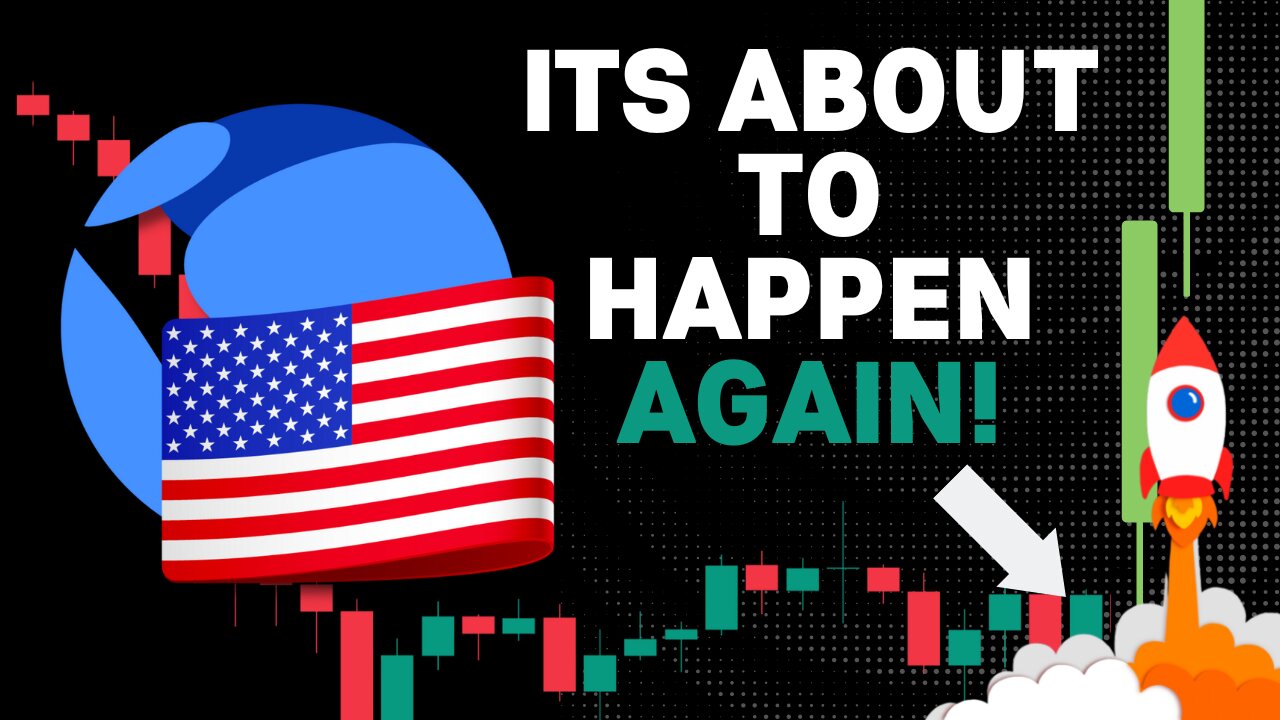 ITS ABOUT TO HAPPEN AGAIN!